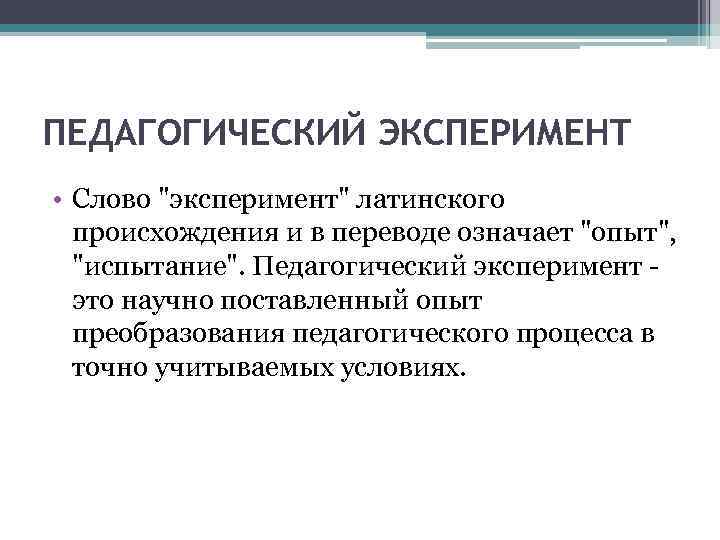 ПЕДАГОГИЧЕСКИЙ ЭКСПЕРИМЕНТ

• Слово "эксперимент" латинского происхождения и в переводе означает "опыт", "испытание". Педагогический эксперимент - это научно поставленный опыт преобразования педагогического процесса в точно учитываемых условиях.